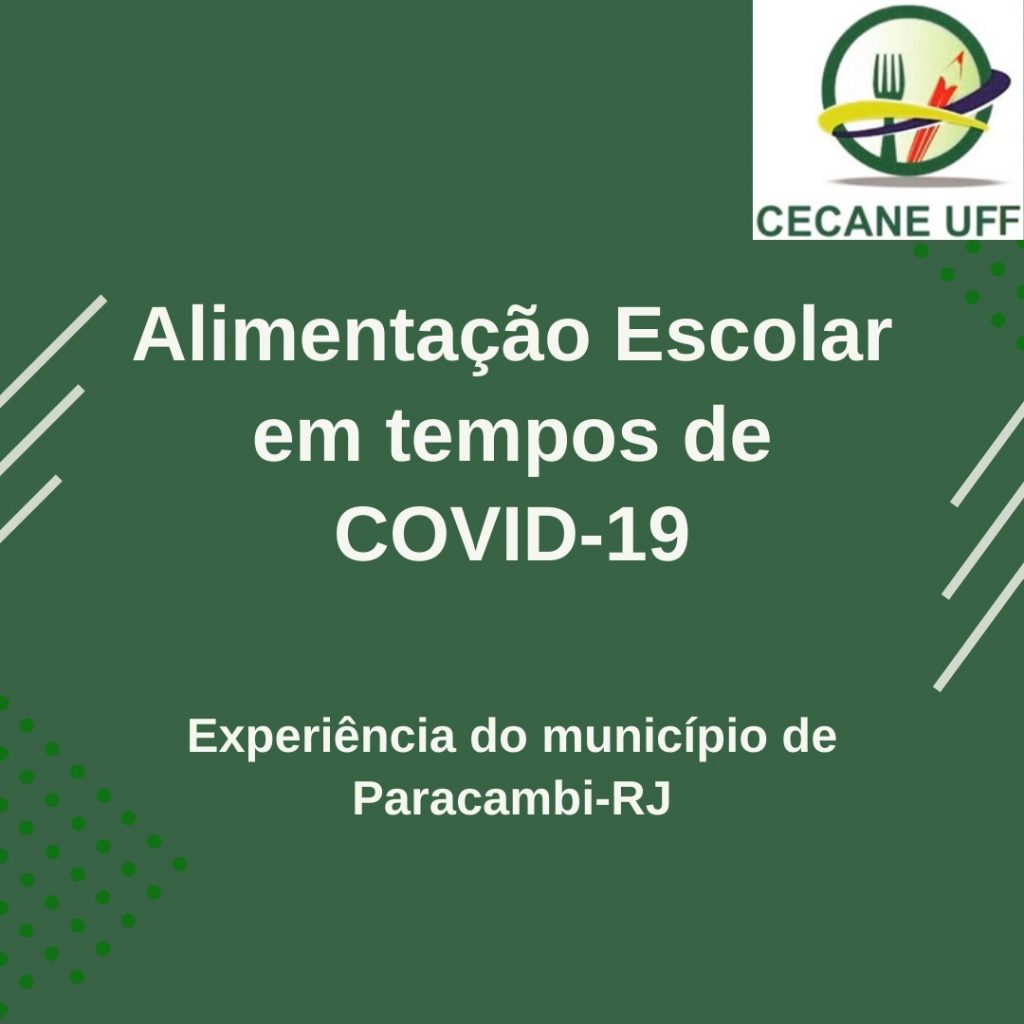 CECANE UFF

Alimentação Escolar em tempos de COVID-19

Experiência do município de Paracambi-RJ